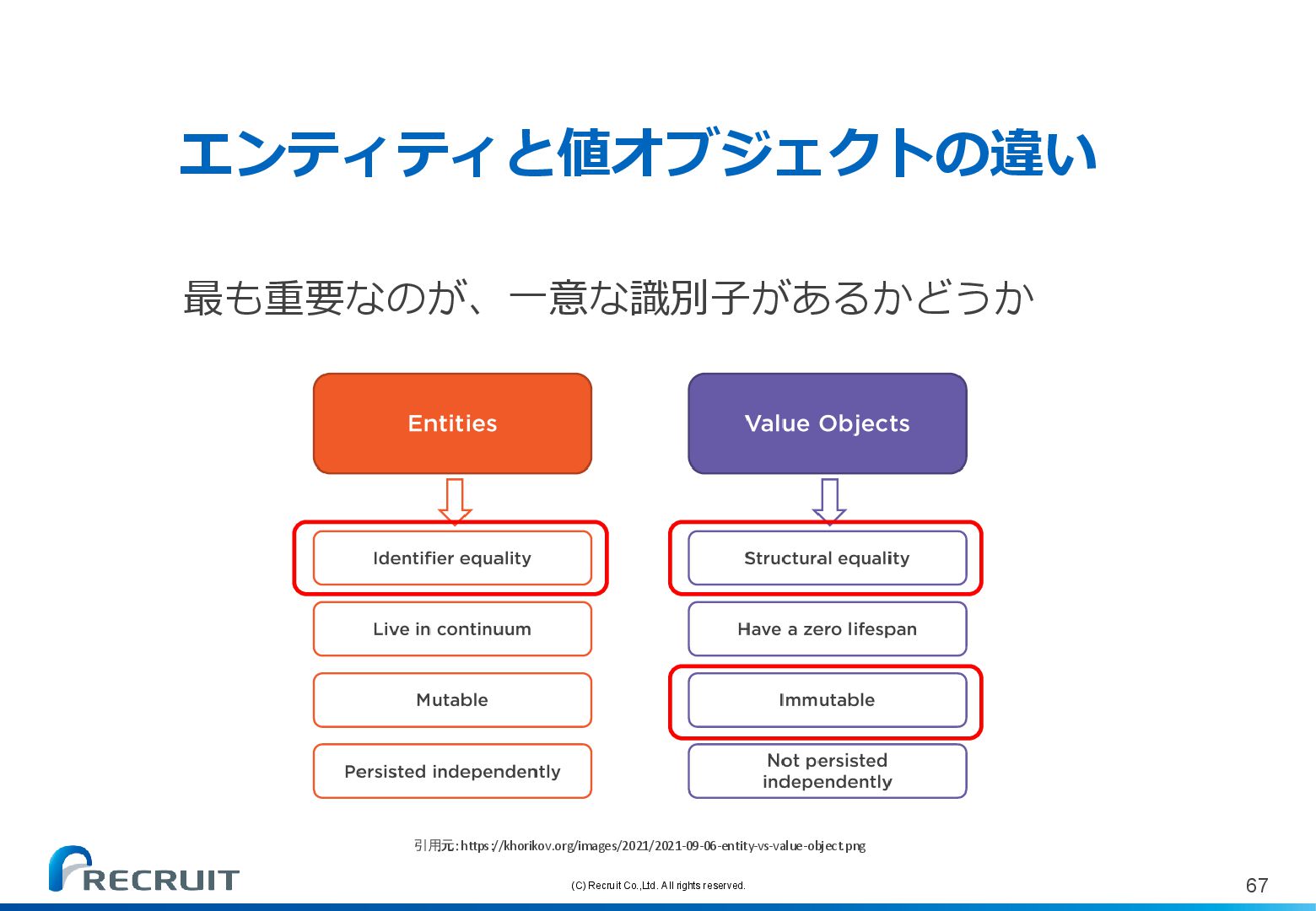 エンティティと値オブジェクトの違い

最も重要なのが、一意な識別子があるかどうか

Entities

Identifier equality

Live in continuum

Mutable

Persisted independently

Value Objects

Structural equality

Have a zero lifespan

Immutable

Not persisted independently

引用元: https://khorikov.org/images/2021/2021-09-06-entity-vs-value-object.png

RECRUIT

(C) Recruit Co.,Ltd. All rights reserved.

67